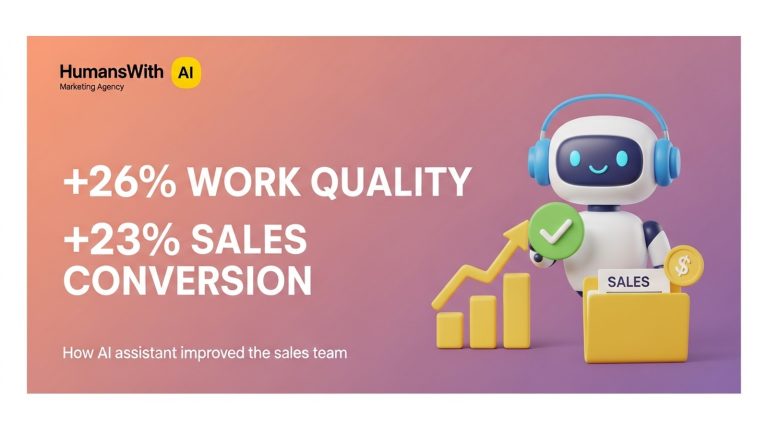 HumansWith AI
Marketing Agency

+26% WORK QUALITY

+23% SALES CONVERSION

How AI assistant improved the sales team

SALES

$